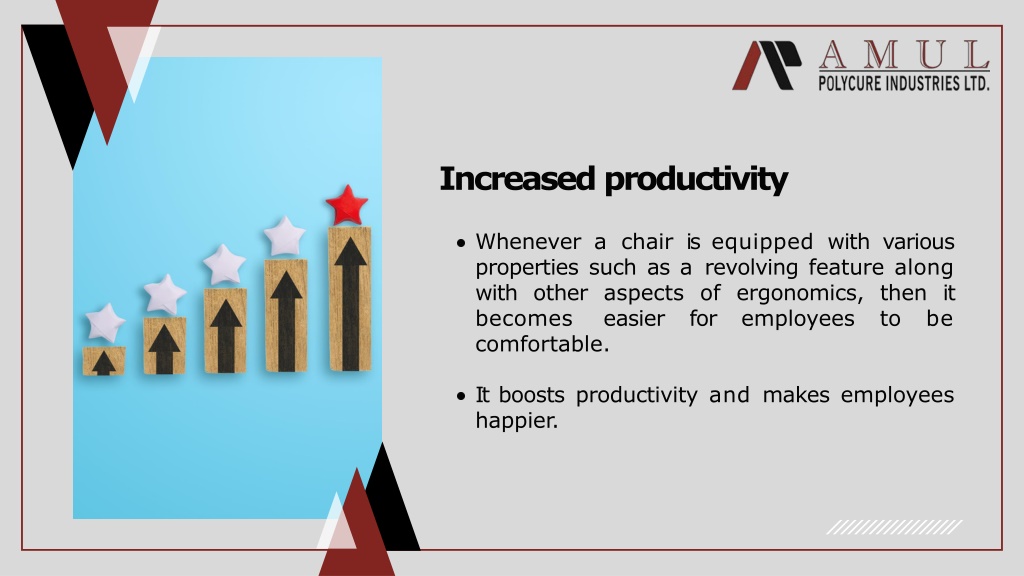 AMUL
POLYCURE INDUSTRIES LTD.

Increased productivity

• Whenever a chair is equipped with various properties such as a revolving feature along with other aspects of ergonomics, then it becomes easier for employees to be comfortable.

• It boosts productivity and makes employees happier.